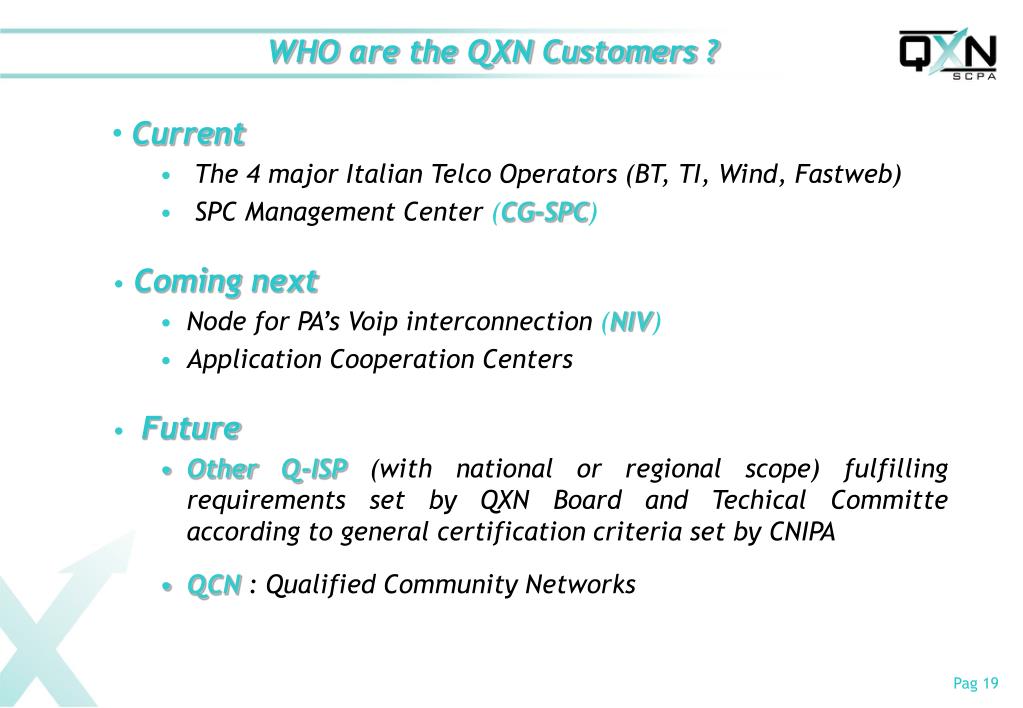 WHO are the QXN Customers ?

QXN
SCPA

• Current
• The 4 major Italian Telco Operators (BT, TI, Wind, Fastweb)
• SPC Management Center (CG-SPC)

• Coming next
• Node for PA's Voip interconnection (NIV)
• Application Cooperation Centers

• Future
• Other Q-ISP (with national or regional scope) fulfilling requirements set by QXN Board and Techical Committe according to general certification criteria set by CNIPA

• QCN : Qualified Community Networks

Pag 19